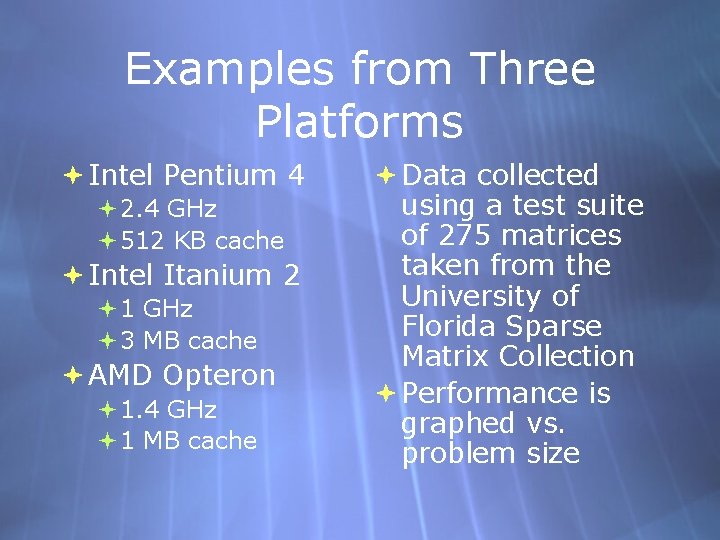 Examples from Three Platforms

Intel Pentium 4
2.4 GHz
512 KB cache
Intel Itanium 2
1 GHz
3 MB cache
AMD Opteron
1.4 GHz
1 MB cache

Data collected using a test suite of 275 matrices taken from the University of Florida Sparse Matrix Collection
Performance is graphed vs. problem size